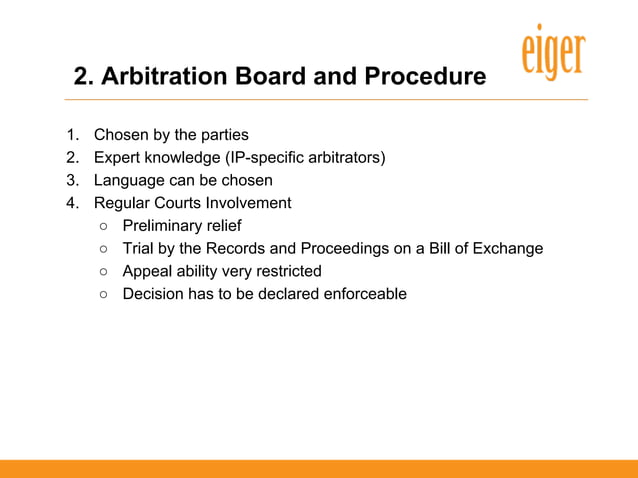 eiger

2. Arbitration Board and Procedure

1. Chosen by the parties
2. Expert knowledge (IP-specific arbitrators)
3. Language can be chosen
4. Regular Courts Involvement
   ○ Preliminary relief
   ○ Trial by the Records and Proceedings on a Bill of Exchange
   ○ Appeal ability very restricted
   ○ Decision has to be declared enforceable